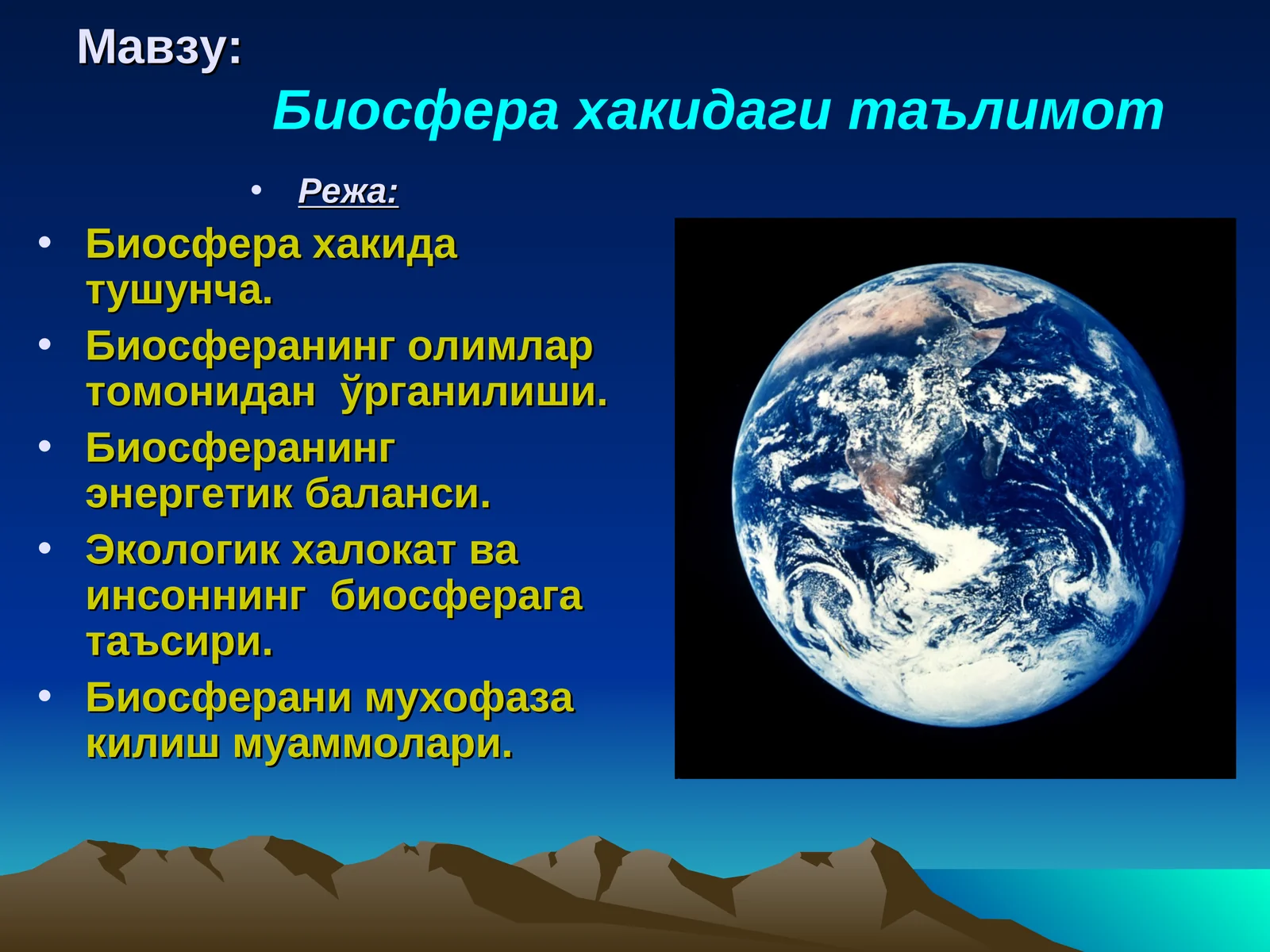 Мавзу:

Биосфера хакидаги таълимот

• Режа:

• Биосфера хакида тушунча.
• Биосферанинг олимлар томонидан ўрганилиши.
• Биосферанинг энергетик баланси.
• Экологик халокат ва инсоннинг биосферага таъсири.
• Биосферани мухофаза килиш муаммолари.